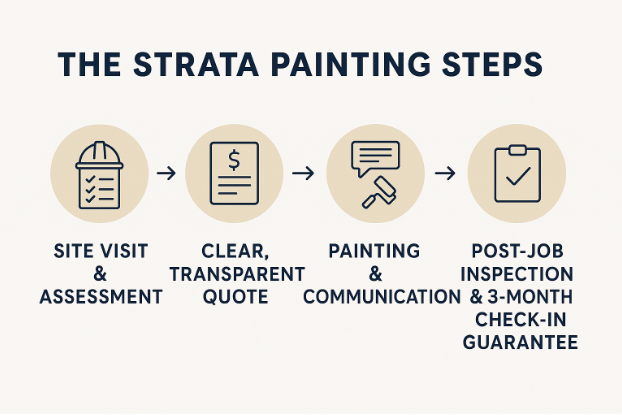 THE STRATA PAINTING STEPS

$

SITE VISIT & ASSESSMENT

CLEAR, TRANSPARENT QUOTE

PAINTING & COMMUNICATION

POST-JOB INSPECTION & 3-MONTH CHECK-IN GUARANTEE